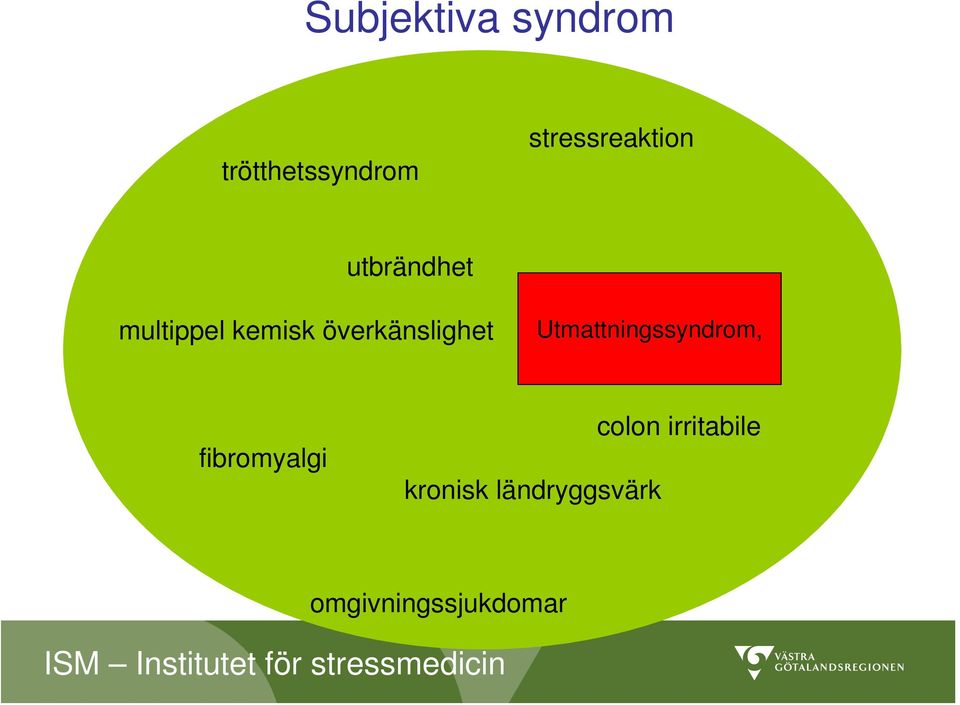 Subjektiva syndrom

stressreaktion

trötthetssyndrom

utbrändhet

multippel kemisk överkänslighet

Utmattningssyndrom,

colon irritabile

fibromyalgi

kronisk ländryggsvärk

omgivningssjukdomar

ISM – Institutet för stressmedicin

VÄSTRA GÖTALANDSREGIONEN